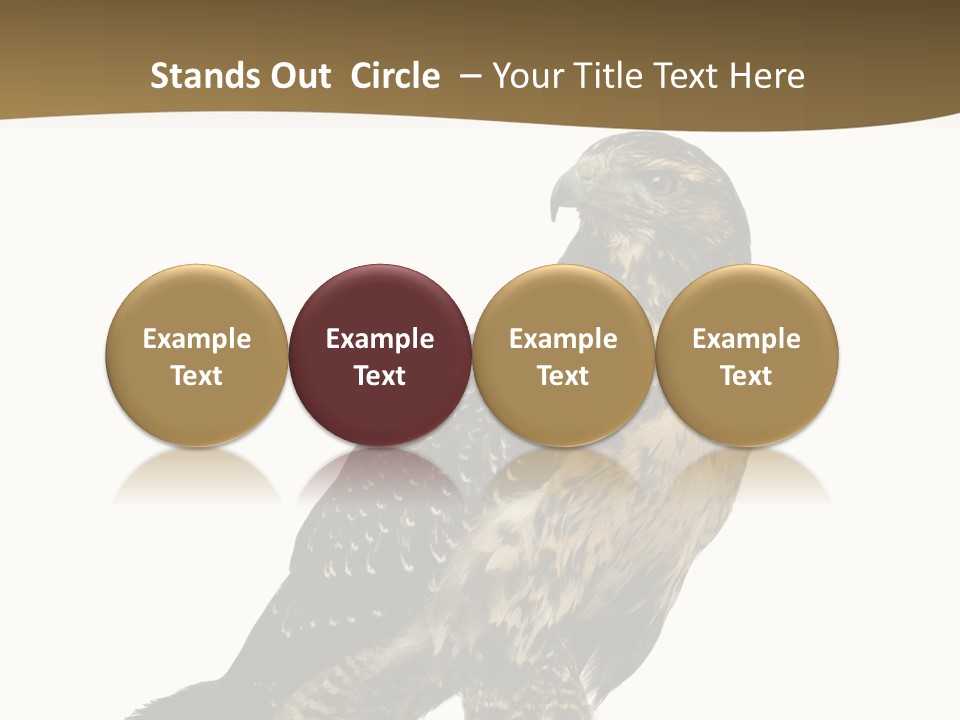 Stands Out Circle – Your Title Text Here

Example Text

Example Text

Example Text

Example Text